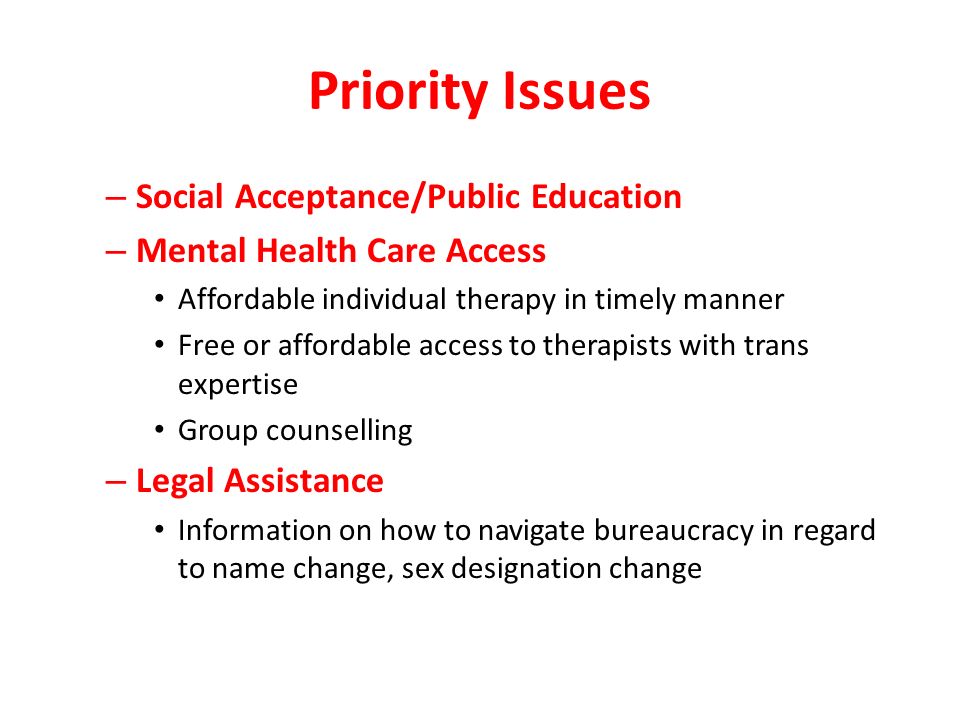 Priority Issues

– Social Acceptance/Public Education

– Mental Health Care Access

• Affordable individual therapy in timely manner

• Free or affordable access to therapists with trans expertise

• Group counselling

– Legal Assistance

• Information on how to navigate bureaucracy in regard to name change, sex designation change